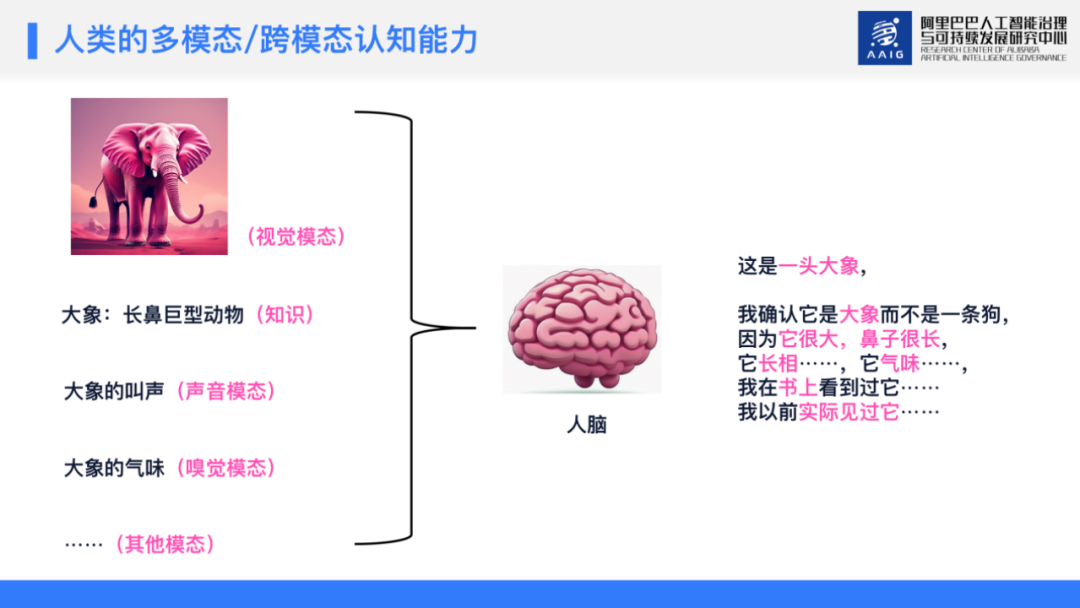 人类的多模态/跨模态认知能力

AAIG 阿里巴巴人工智能治理与可持续发展研究中心
RESEARCH CENTER OF ALIBABA ARTIFICIAL INTELLIGENCE GOVERNANCE

（视觉模态）

大象：长鼻巨型动物（知识）

大象的叫声（声音模态）

大象的气味（嗅觉模态）

……（其他模态）

人脑

这是一头大象，

我确认它是大象而不是一条狗，
因为它很大，鼻子很长，
它长相……，它气味……，
我在书上看到过它……
我以前实际见过它……